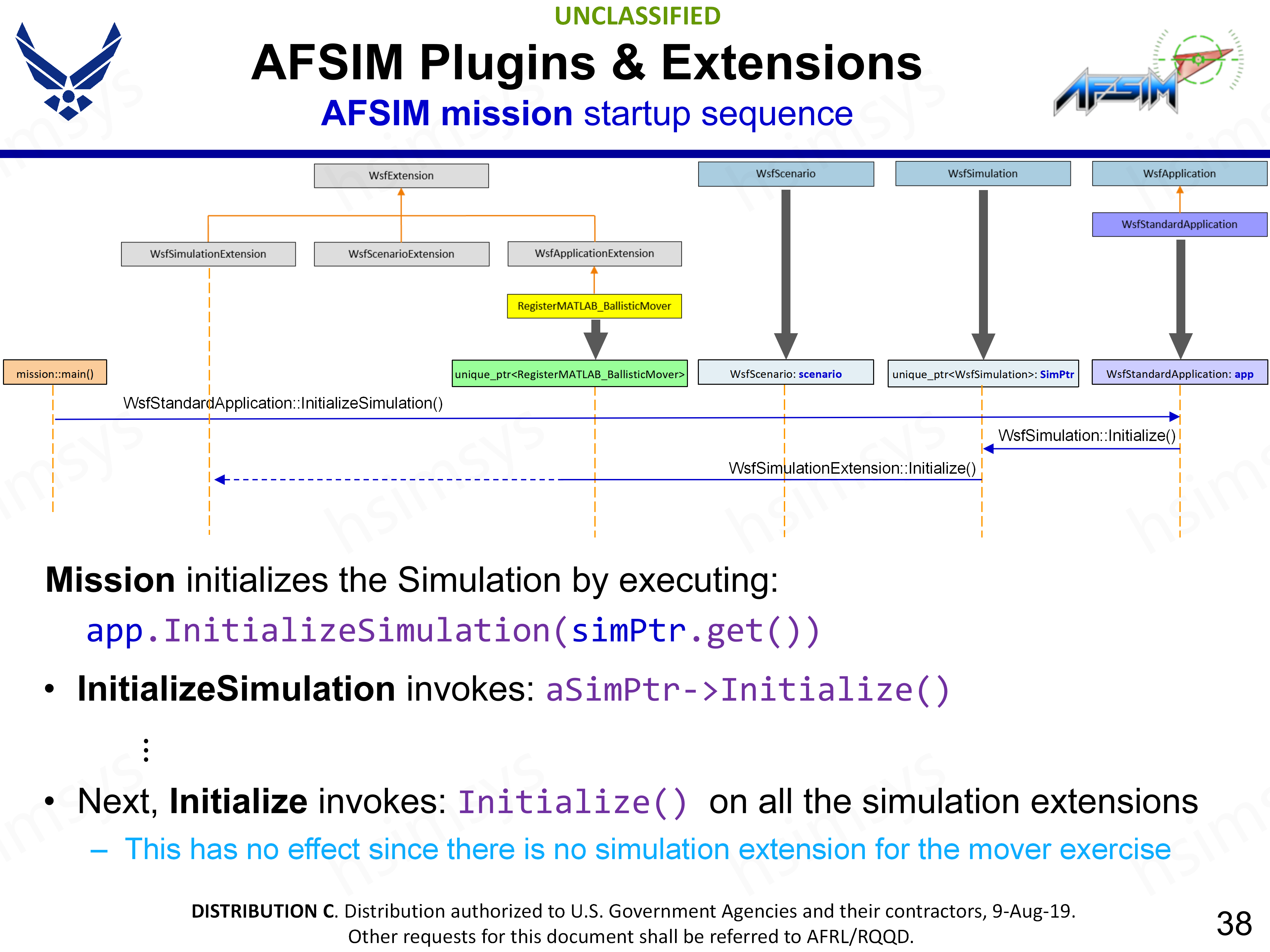 UNCLASSIFIED

AFSIM Plugins & Extensions

AFSIM mission startup sequence

AFSIM

WsfExtension

WsfScenario

WsfSimulation

WsfApplication

WsfStandardApplication

WsfSimulationExtension

WsfScenarioExtension

WsfApplicationExtension

RegisterMATLAB_BallisticMover

mission::main()

unique_ptr<RegisterMATLAB_BallisticMover>

WsfScenario: scenario

unique_ptr<WsfSimulation>: SimPtr

WsfStandardApplication: app

WsfStandardApplication::InitializeSimulation()

WsfSimulation::Initialize()

WsfSimulationExtension::Initialize()

Mission initializes the Simulation by executing:

app.InitializeSimulation(simPtr.get())

• InitializeSimulation invokes: aSimPtr->Initialize()

⋮

• Next, Initialize invokes: Initialize() on all the simulation extensions

– This has no effect since there is no simulation extension for the mover exercise

DISTRIBUTION C. Distribution authorized to U.S. Government Agencies and their contractors, 9-Aug-19. Other requests for this document shall be referred to AFRL/RQQD.

38